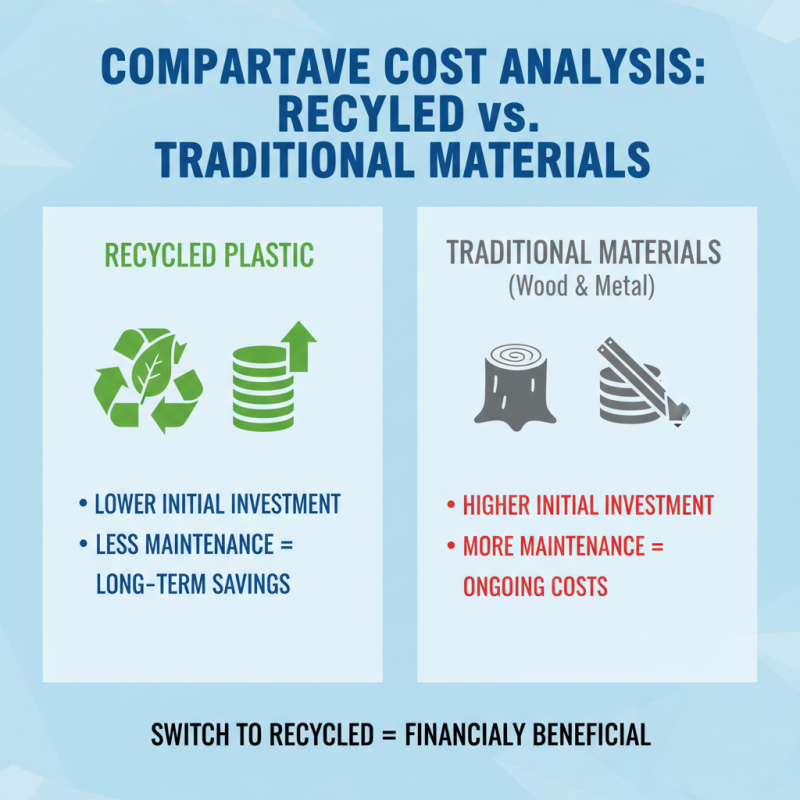 COMPARTAVE COST ANALYSIS: RECYLED vs. TRADITIONAL MATERIALS

RECYCLED PLASTIC

• LOWER INITIAL INVESTMENT
• LESS MAINTENANCE = LONG-TERM SAVINGS

TRADITIONAL MATERIALS
(Wood & Metal)

• HIGHER INITIAL INVESTMENT
• MORE MAINTENANCE = ONGOING COSTS

SWITCH TO RECYCLED = FINANCIALY BENEFICIAL